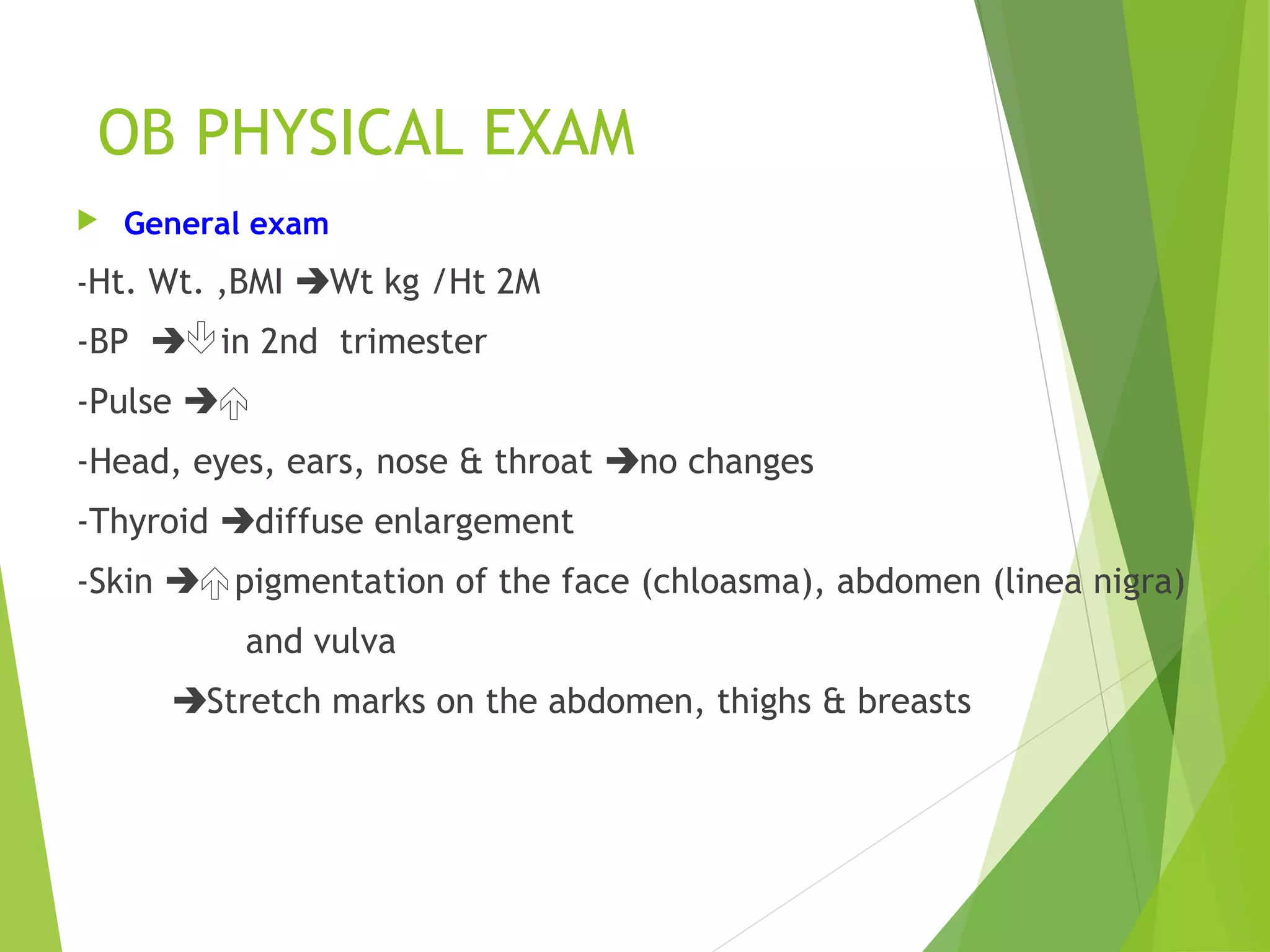 OB PHYSICAL EXAM

General exam

-Ht. Wt. ,BMI ➔Wt kg /Ht 2M

-BP ➔⇩in 2nd trimester

-Pulse ➔⇧

-Head, eyes, ears, nose & throat ➔no changes

-Thyroid ➔diffuse enlargement

-Skin ➔⇧pigmentation of the face (chloasma), abdomen (linea nigra) and vulva

➔Stretch marks on the abdomen, thighs & breasts